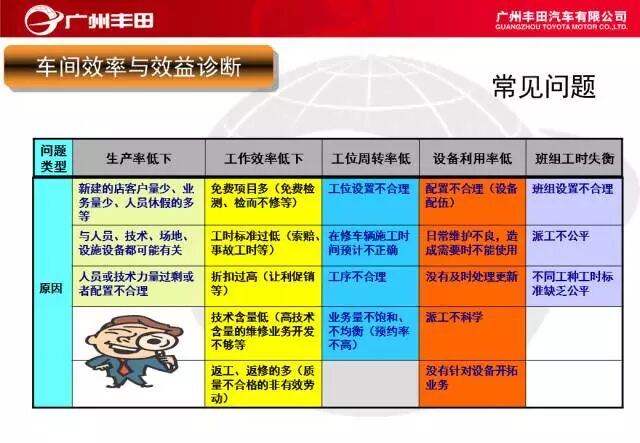 广州丰田

广州丰田汽车有限公司
GUANGZHOU TOYOTA MOTOR CO.,LTD.

车间效率与效益诊断

常见问题

| 问题类型 | 生产率低下 | 工作效率低下 | 工位周转率低 | 设备利用率低 | 班组工时失衡 |
|---|---|---|---|---|---|
| 原因 | 新建的店客户量少、业务量少、人员休假的多等 | 免费项目多（免费检测、检而不修等） | 工位设置不合理 | 配置不合理（设备配伍） | 班组设置不合理 |
| | 与人员、技术、场地、设施设备都可能有关 | 工时标准过低（索赔、事故工时等） | 在修车辆施工时间预计不正确 | 日常维护不良，造成需要时不能使用 | 派工不公平 |
| | 人员或技术力量过剩或者配置不合理 | 折扣过高（让利促销等） | 工序不合理 | 没有及时处理更新 | 不同工种工时标准缺乏公平 |
| | | 技术含量低（高技术含量的维修业务开发不够等 | 业务量不饱和、不均衡（预约率不高） | 派工不科学 | |
| | | 返工、返修的多（质量不合格的非有效劳动） | | 没有针对设备开拓业务 | |